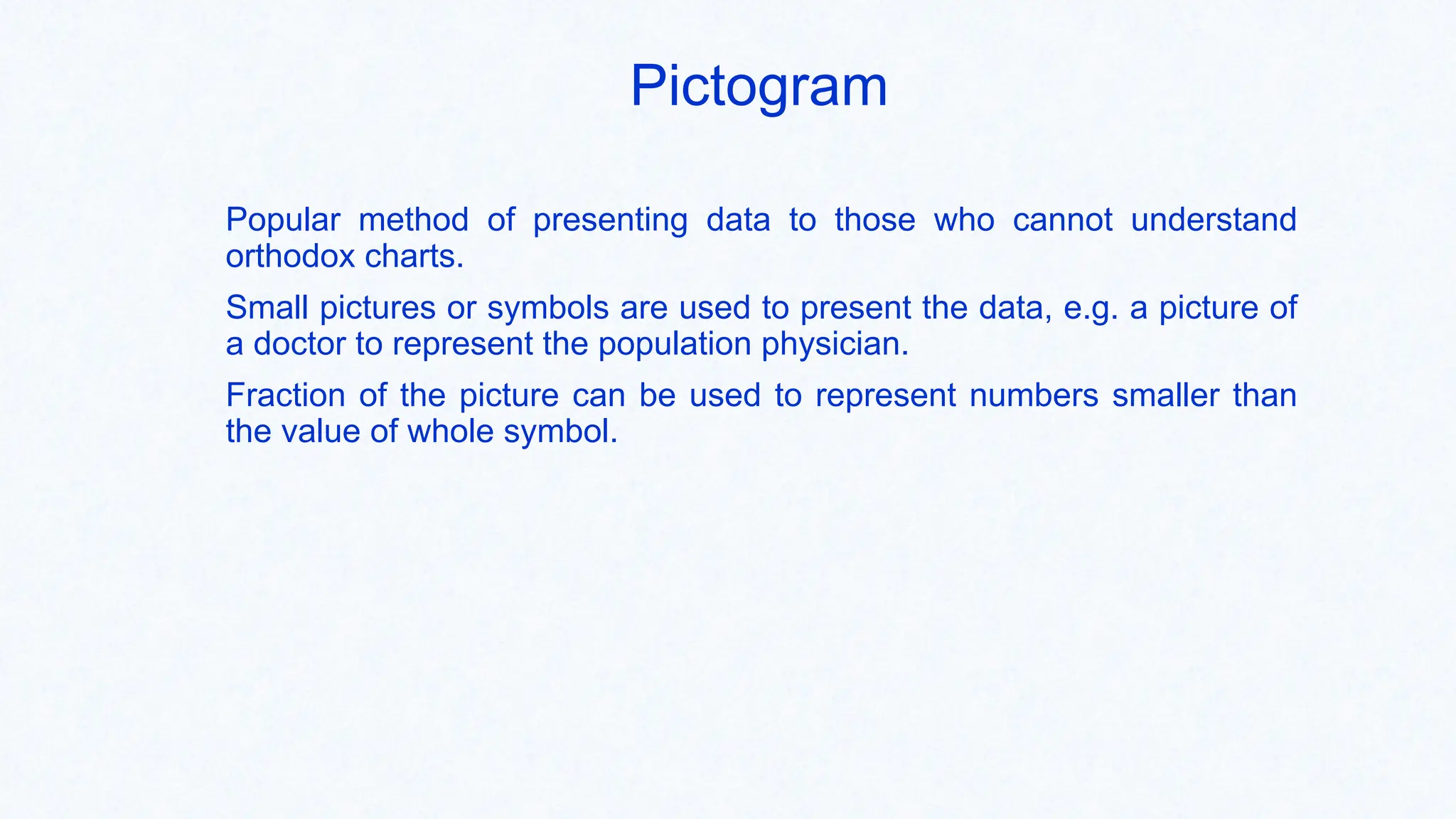 Pictogram

Popular method of presenting data to those who cannot understand orthodox charts.

Small pictures or symbols are used to present the data, e.g. a picture of a doctor to represent the population physician.

Fraction of the picture can be used to represent numbers smaller than the value of whole symbol.